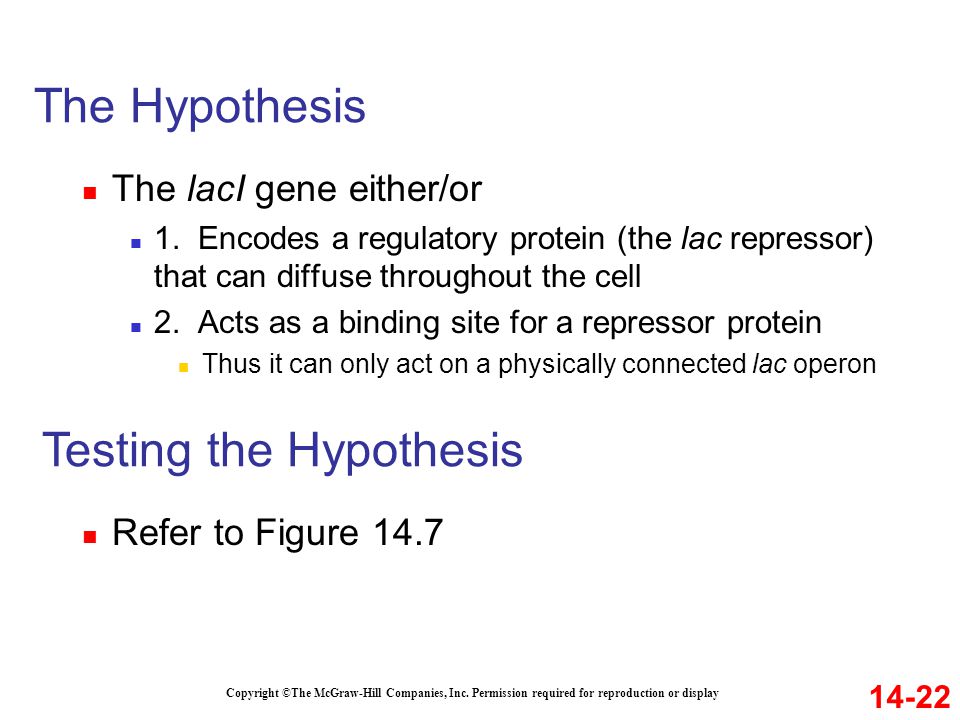 The Hypothesis

The lacI gene either/or

1. Encodes a regulatory protein (the lac repressor) that can diffuse throughout the cell

2. Acts as a binding site for a repressor protein

Thus it can only act on a physically connected lac operon

Testing the Hypothesis

Refer to Figure 14.7

Copyright ©The McGraw-Hill Companies, Inc. Permission required for reproduction or display

14-22